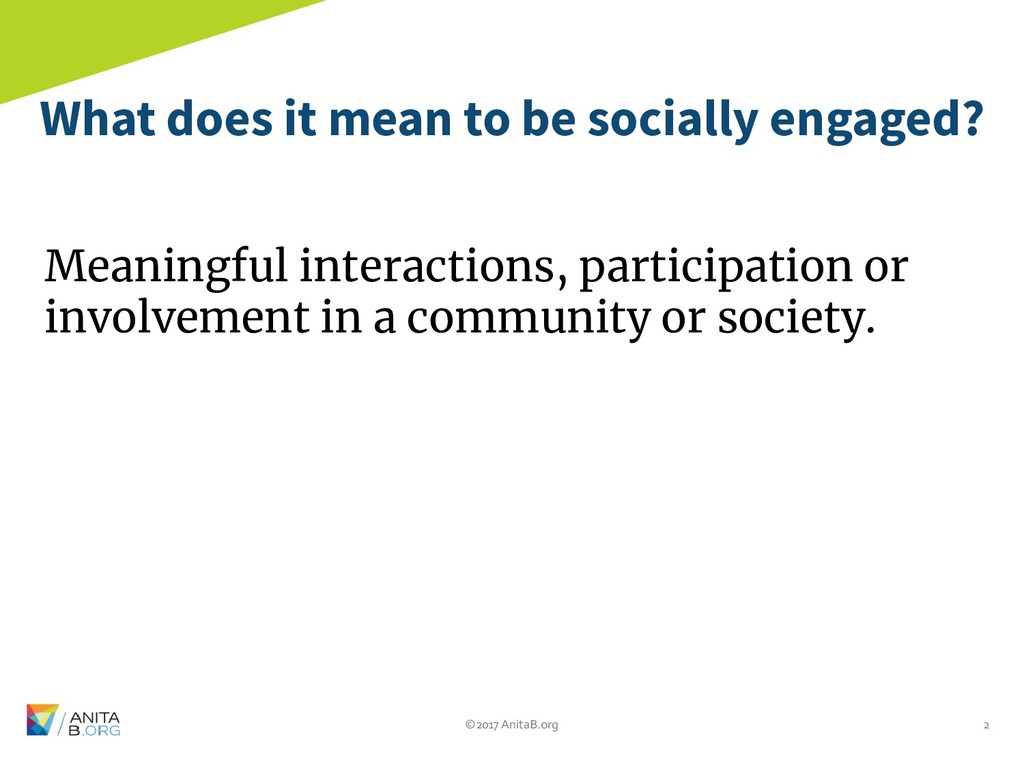 What does it mean to be socially engaged?

Meaningful interactions, participation or involvement in a community or society.

ANITA B.ORG

©2017 AnitaB.org

2